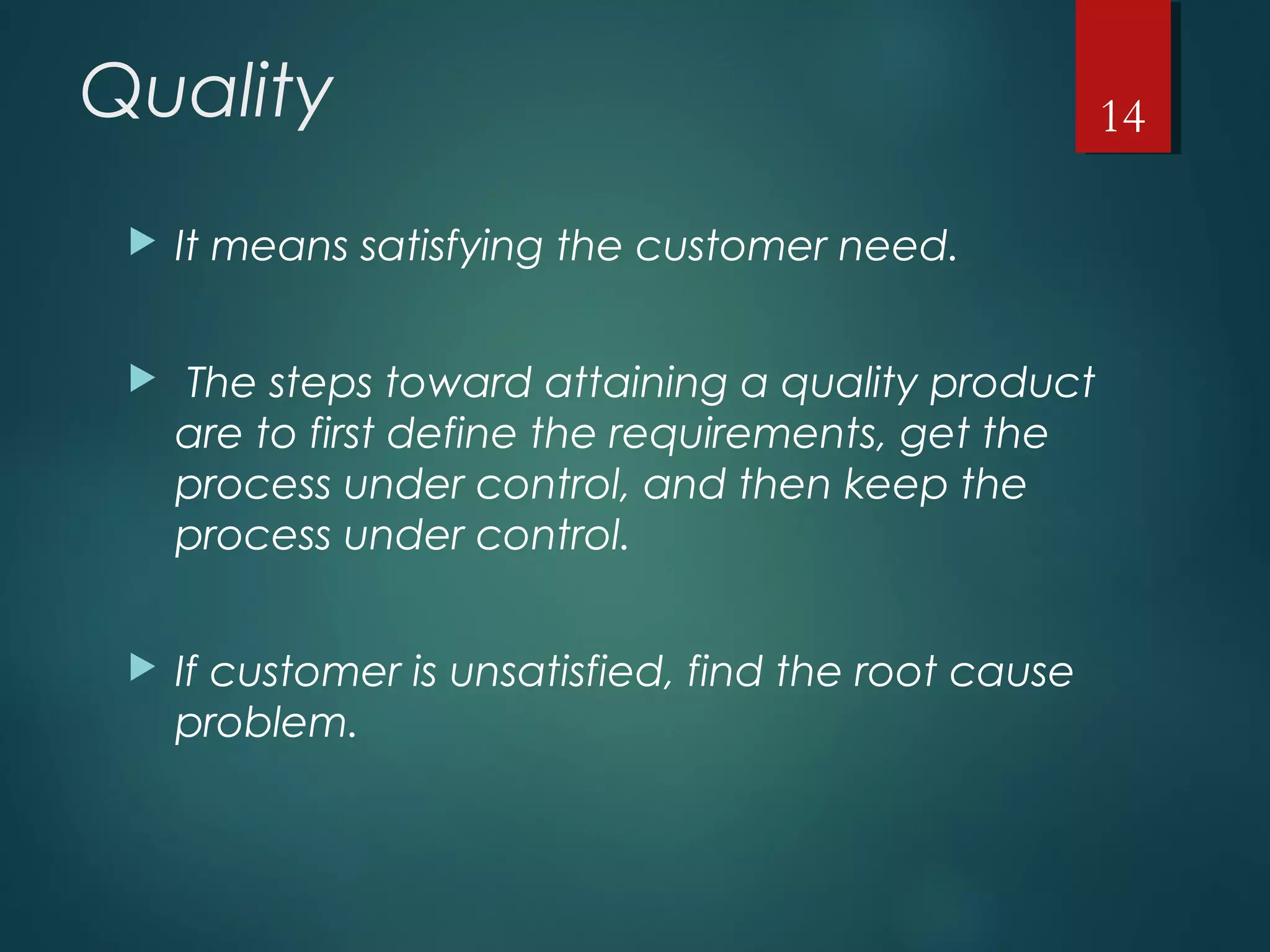 Quality

14

It means satisfying the customer need.

The steps toward attaining a quality product are to first define the requirements, get the process under control, and then keep the process under control.

If customer is unsatisfied, find the root cause problem.